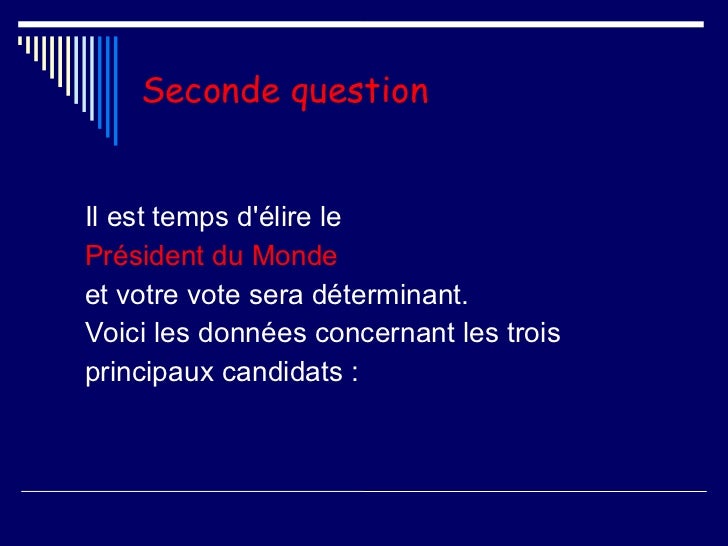 Seconde question

Il est temps d'élire le
Président du Monde
et votre vote sera déterminant.
Voici les données concernant les trois principaux candidats :